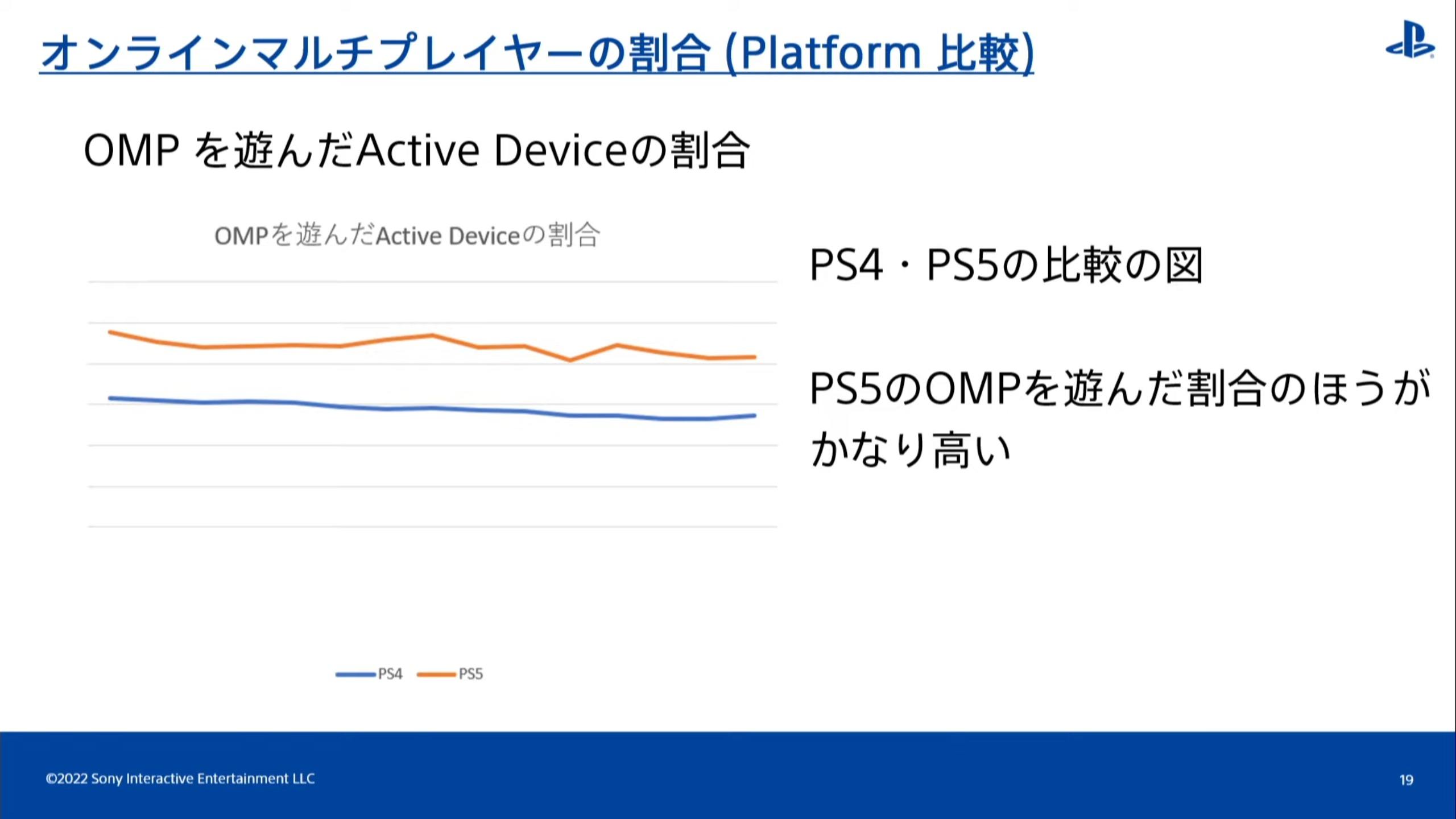 オンラインマルチプレイヤーの割合 (Platform 比較)

OMP を遊んだActive Deviceの割合

OMPを遊んだActive Deviceの割合

PS4 PS5

PS4・PS5の比較の図

PS5のOMPを遊んだ割合のほうがかなり高い

©2022 Sony Interactive Entertainment LLC

19